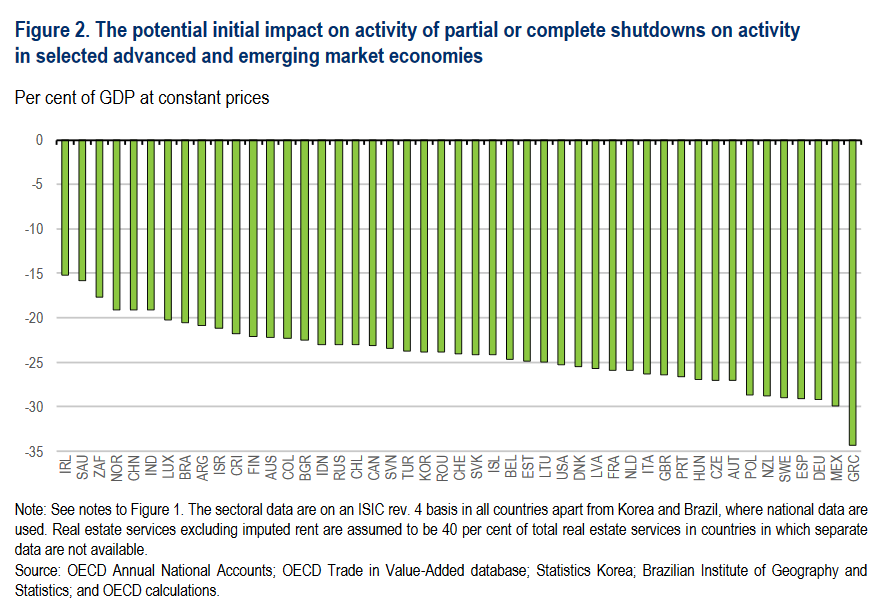 Figure 2. The potential initial impact on activity of partial or complete shutdowns on activity in selected advanced and emerging market economies

Per cent of GDP at constant prices

0
-5
-10
-15
-20
-25
-30
-35

IRL SAU ZAF NOR CHN IND LUX BRA ARG ISR CRI FIN AUS COL BGR IDN RUS CHL CAN SVN TUR KOR ROU CHE SVK ISL BEL EST LTU USA DNK LVA FRA NLD ITA GBR PRT HUN CZE AUT POL NZL SWE ESP DEU MEX GRC

Note: See notes to Figure 1. The sectoral data are on an ISIC rev. 4 basis in all countries apart from Korea and Brazil, where national data are used. Real estate services excluding imputed rent are assumed to be 40 per cent of total real estate services in countries in which separate data are not available.
Source: OECD Annual National Accounts; OECD Trade in Value-Added database; Statistics Korea; Brazilian Institute of Geography and Statistics; and OECD calculations.